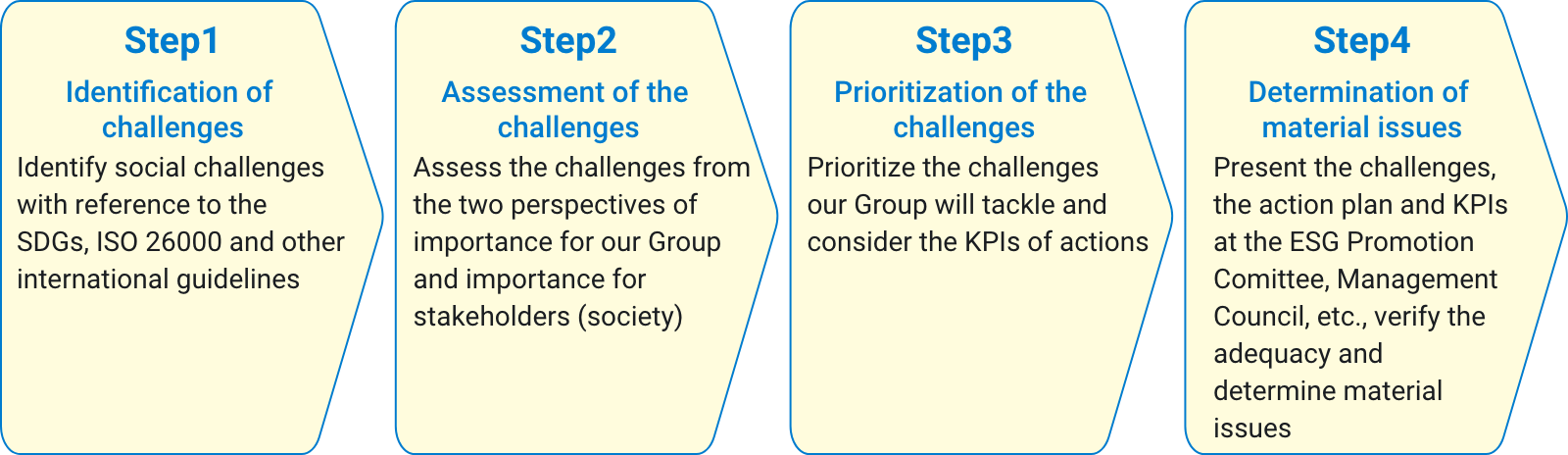 Step1

Identification of challenges

Identify social challenges with reference to the SDGs, ISO 26000 and other international guidelines

Step2

Assessment of the challenges

Assess the challenges from the two perspectives of importance for our Group and importance for stakeholders (society)

Step3

Prioritization of the challenges

Prioritize the challenges our Group will tackle and consider the KPIs of actions

Step4

Determination of material issues

Present the challenges, the action plan and KPIs at the ESG Promotion Comittee, Management Council, etc., verify the adequacy and determine material issues